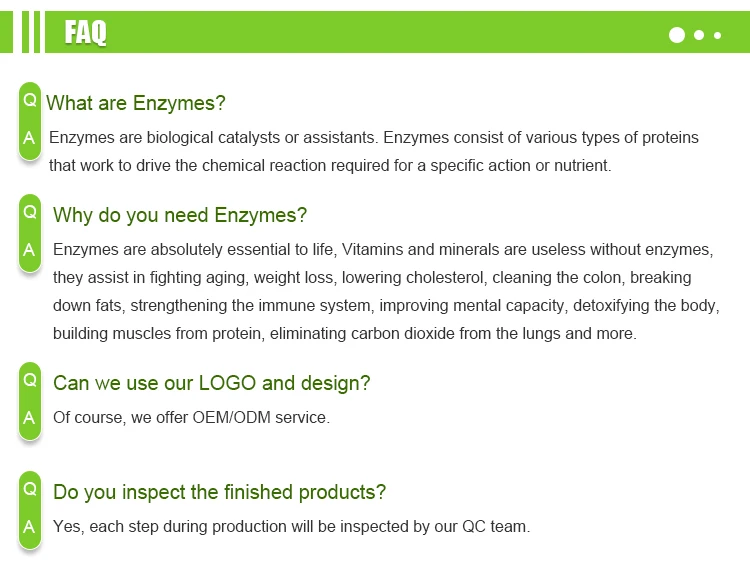 FAQ

Q What are Enzymes?

A Enzymes are biological catalysts or assistants. Enzymes consist of various types of proteins that work to drive the chemical reaction required for a specific action or nutrient.

Q Why do you need Enzymes?

A Enzymes are absolutely essential to life, Vitamins and minerals are useless without enzymes, they assist in fighting aging, weight loss, lowering cholesterol, cleaning the colon, breaking down fats, strengthening the immune system, improving mental capacity, detoxifying the body, building muscles from protein, eliminating carbon dioxide from the lungs and more.

Q Can we use our LOGO and design?

A Of course, we offer OEM/ODM service.

Q Do you inspect the finished products?

A Yes, each step during production will be inspected by our QC team.